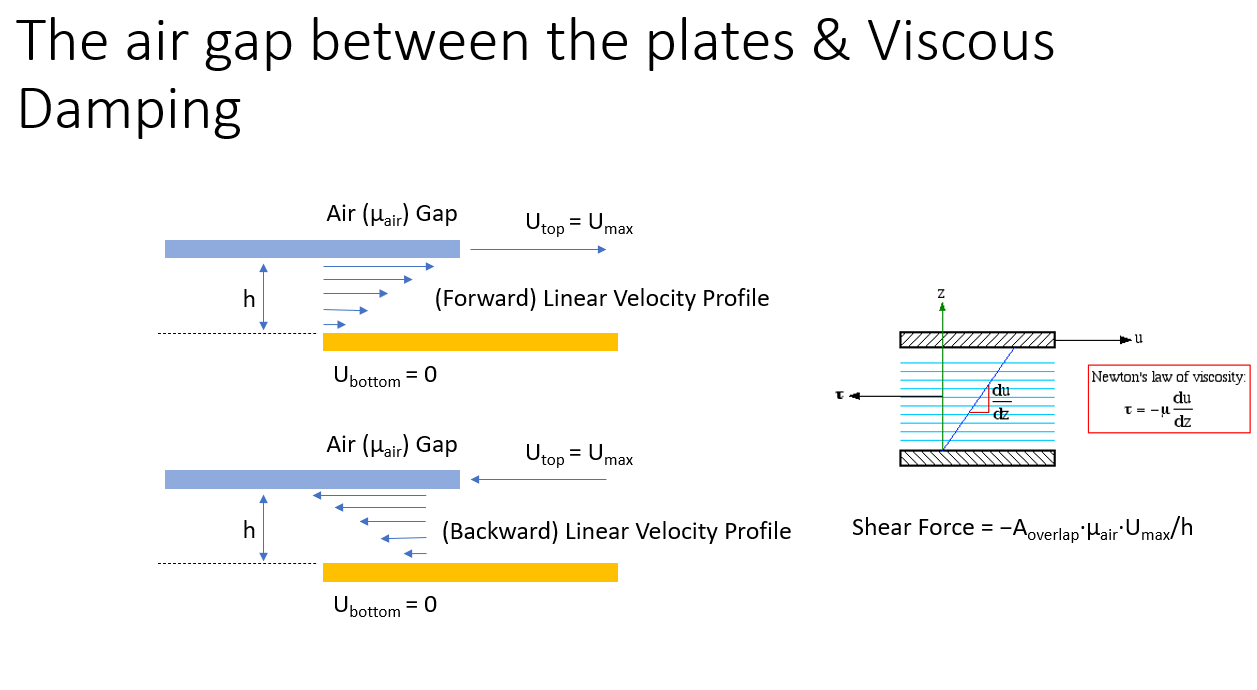 The air gap between the plates & Viscous Damping

Air ($\mu_{air}$) Gap

$U_{top} = U_{max}$

h

(Forward) Linear Velocity Profile

$U_{bottom} = 0$

Air ($\mu_{air}$) Gap

$U_{top} = U_{max}$

h

(Backward) Linear Velocity Profile

$U_{bottom} = 0$

z

u

$\tau$

$\frac{du}{dz}$

Newton's law of viscosity:
$\tau = -\mu \frac{du}{dz}$

Shear Force = $-A_{overlap} \cdot \mu_{air} \cdot U_{max}/h$